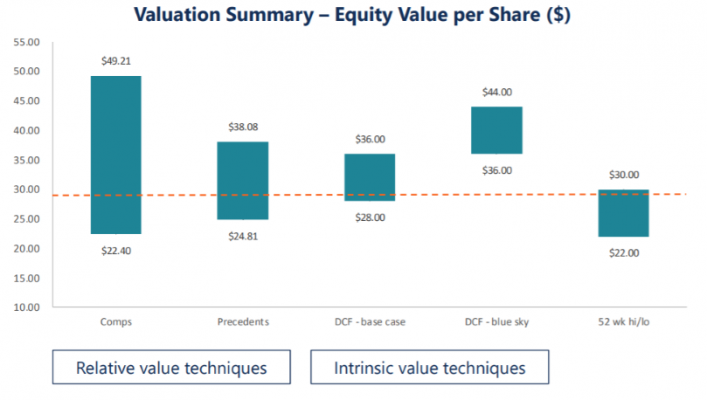 Valuation Summary – Equity Value per Share ($)

55.00
50.00
45.00
40.00
35.00
30.00
25.00
20.00
15.00
10.00

$49.21
$22.40
$38.08
$24.81
$36.00
$28.00
$44.00
$36.00
$30.00
$22.00

Comps
Precedents
DCF - base case
DCF - blue sky
52 wk hi/lo

Relative value techniques

Intrinsic value techniques